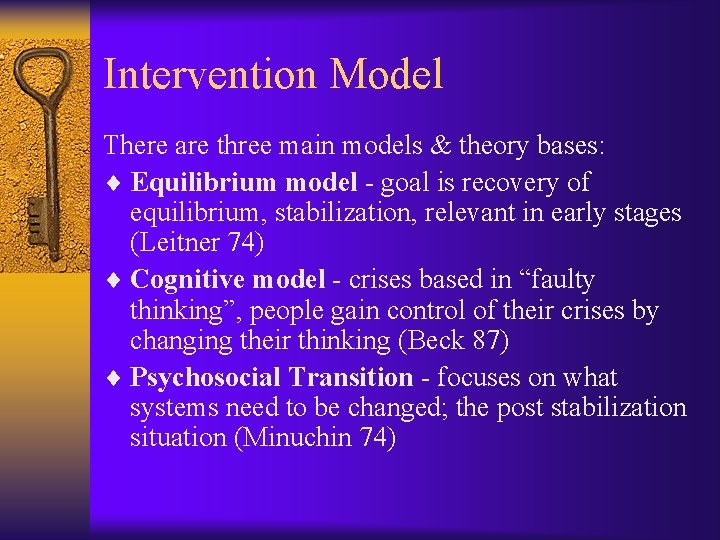 Intervention Model

There are three main models & theory bases:

♦ Equilibrium model - goal is recovery of equilibrium, stabilization, relevant in early stages (Leitner 74)

♦ Cognitive model - crises based in “faulty thinking”, people gain control of their crises by changing their thinking (Beck 87)

♦ Psychosocial Transition - focuses on what systems need to be changed; the post stabilization situation (Minuchin 74)